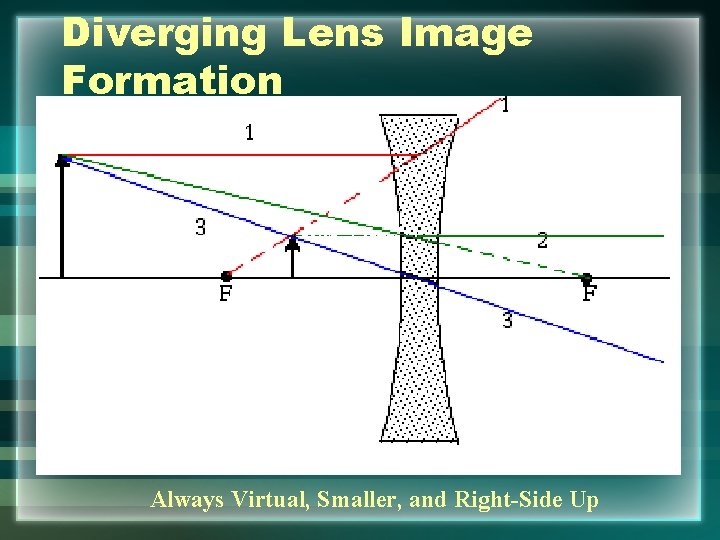 Diverging Lens Image Formation

1

1

3

2

F

F

3

Always Virtual, Smaller, and Right-Side Up